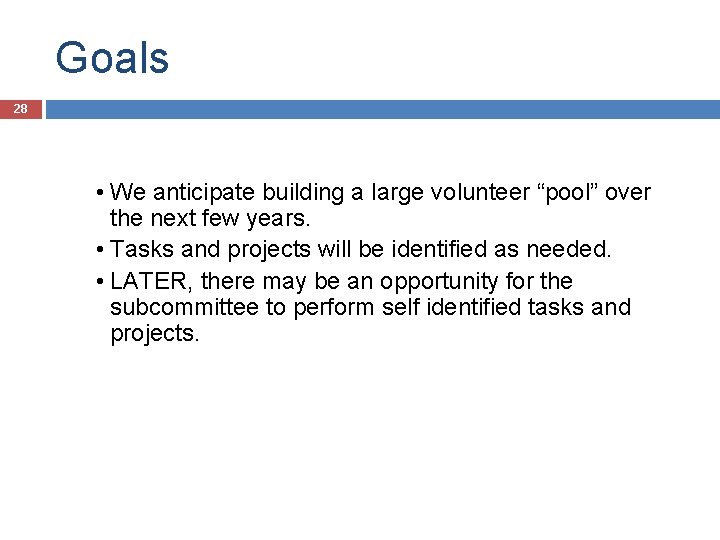 Goals

28

• We anticipate building a large volunteer “pool” over the next few years.
• Tasks and projects will be identified as needed.
• LATER, there may be an opportunity for the subcommittee to perform self identified tasks and projects.